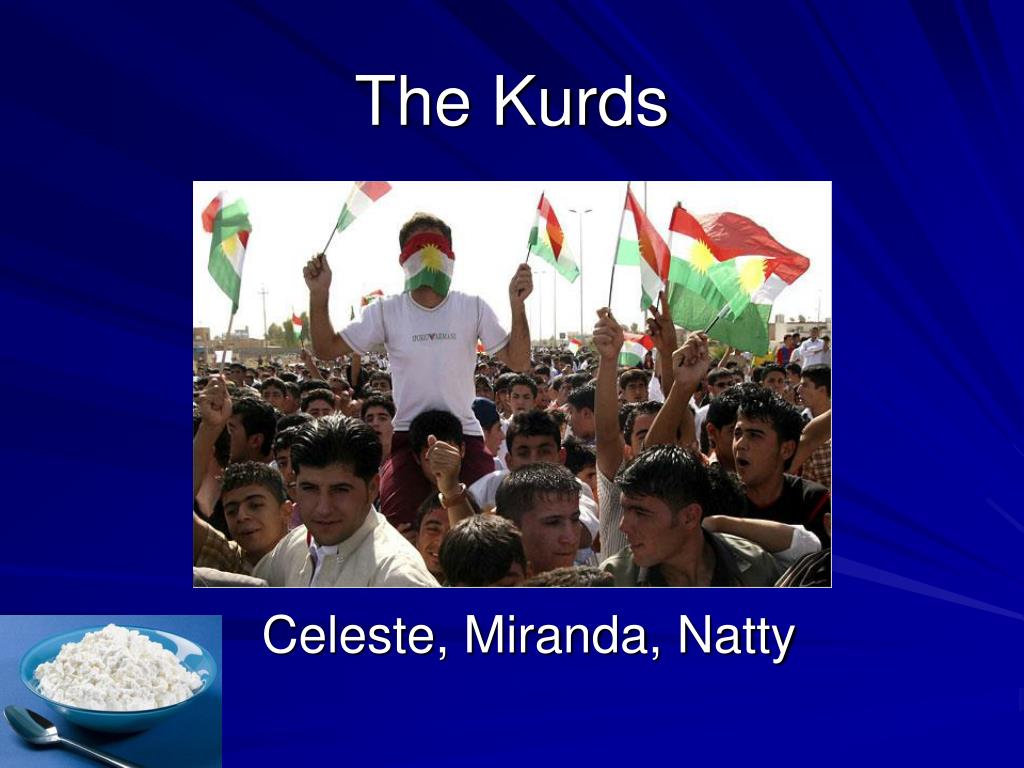 The Kurds

EMPORIO ARMANI

Celeste, Miranda, Natty